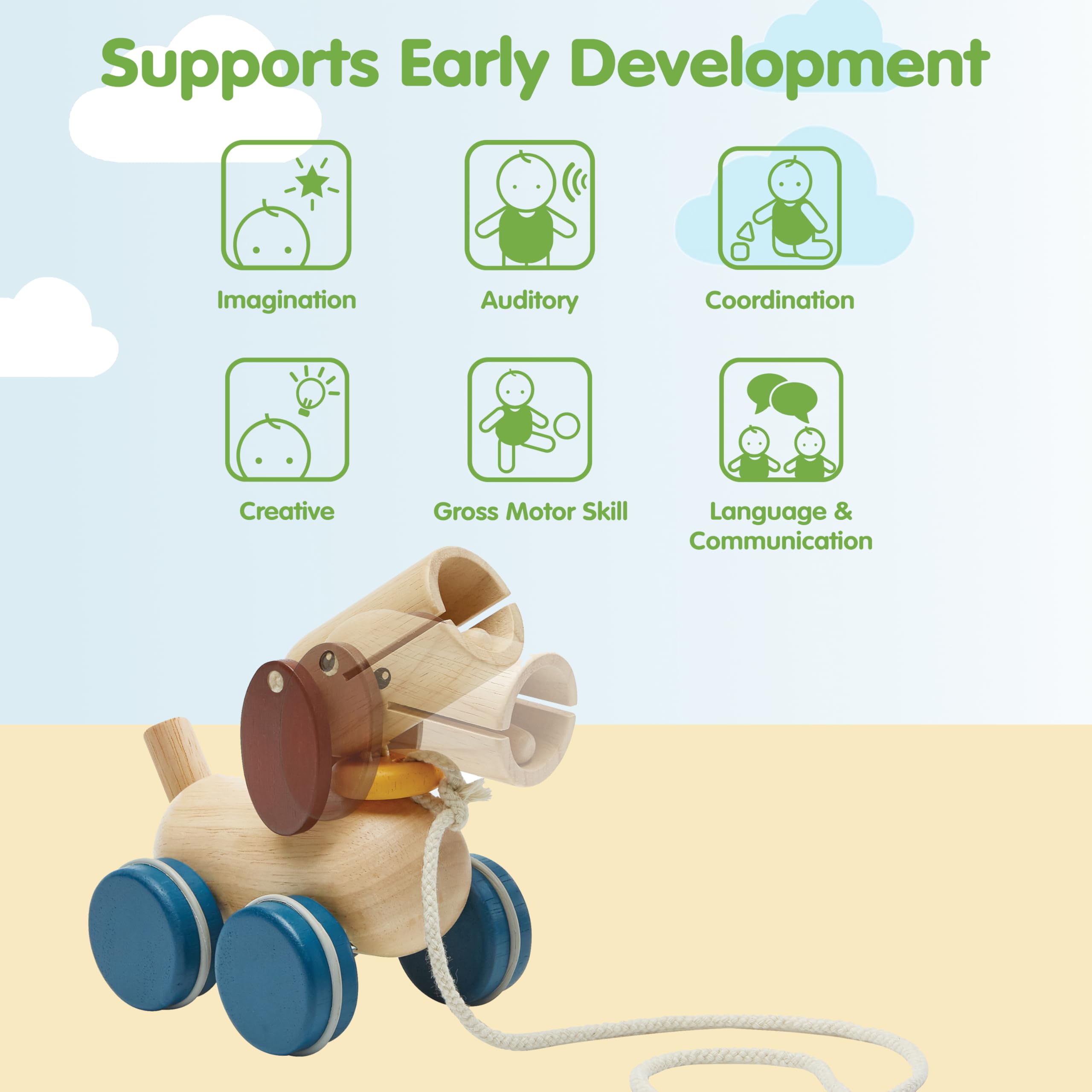 Supports Early Development

Imagination

Auditory

Coordination

Creative

Gross Motor Skill

Language & Communication